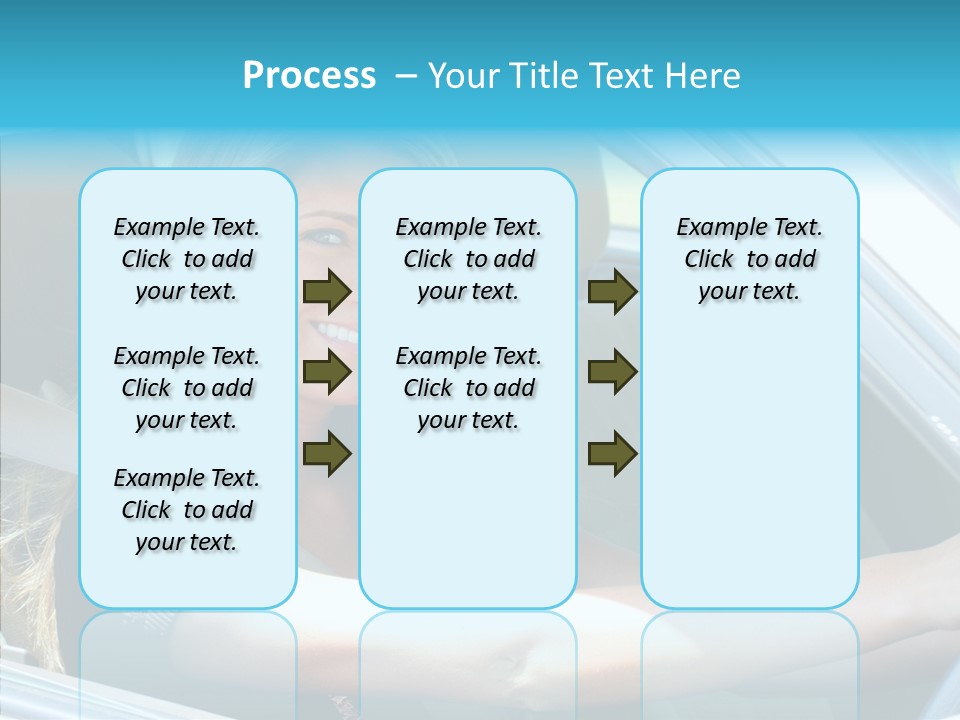 Process – Your Title Text Here

Example Text. Click to add your text.

Example Text. Click to add your text.

Example Text. Click to add your text.

Example Text. Click to add your text.

Example Text. Click to add your text.

Example Text. Click to add your text.